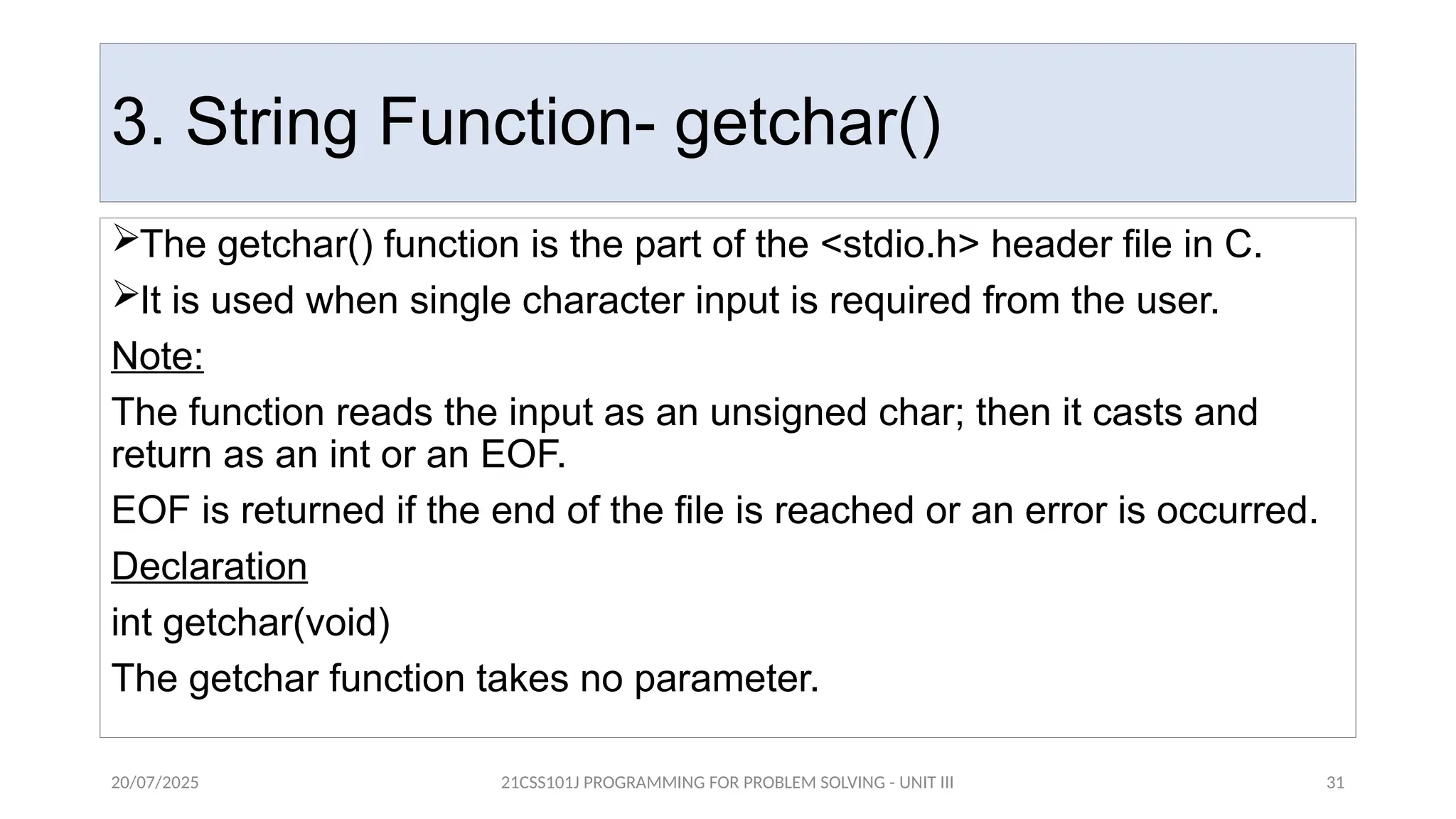 3. String Function- getchar()

➢The getchar() function is the part of the <stdio.h> header file in C.

➢It is used when single character input is required from the user.

Note:

The function reads the input as an unsigned char; then it casts and return as an int or an EOF.

EOF is returned if the end of the file is reached or an error is occurred.

Declaration

int getchar(void)

The getchar function takes no parameter.

20/07/2025

21CSS101J PROGRAMMING FOR PROBLEM SOLVING - UNIT III

31